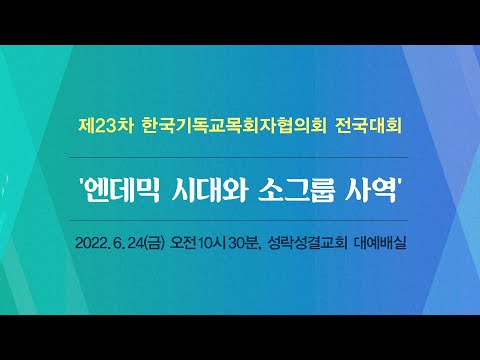 제23차 한국기독교목회자협의회 전국대회

'엔데믹 시대와 소그룹 사역'

2022. 6. 24(금) 오전10시 30분, 성락성결교회 대예배실